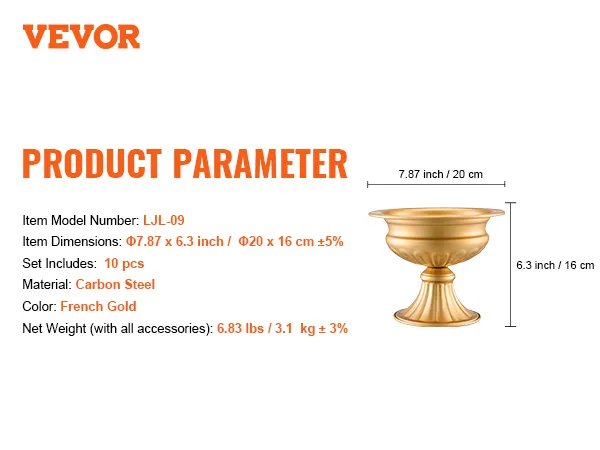 VEVOR

PRODUCT PARAMETER

Item Model Number: LJL-09
Item Dimensions: Φ7.87 x 6.3 inch / Φ20 x 16 cm ±5%
Set Includes: 10 pcs
Material: Carbon Steel
Color: French Gold
Net Weight (with all accessories): 6.83 lbs / 3.1 kg ± 3%

7.87 inch / 20 cm

6.3 inch / 16 cm